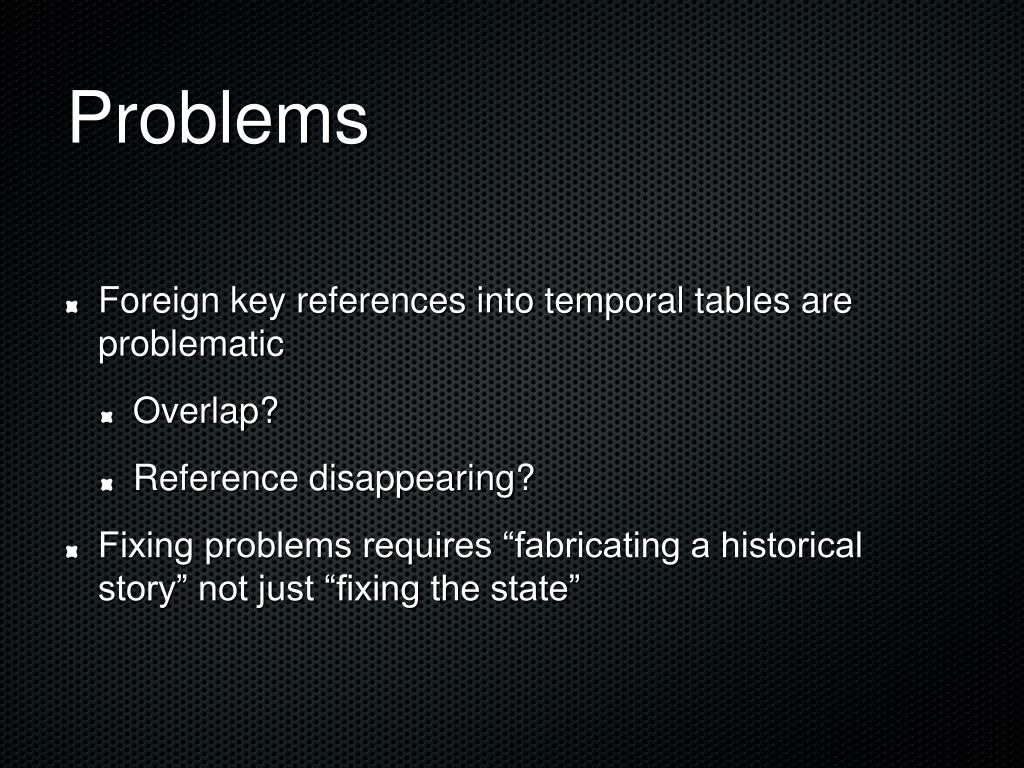 Problems

Foreign key references into temporal tables are problematic

Overlap?

Reference disappearing?

Fixing problems requires “fabricating a historical story” not just “fixing the state”